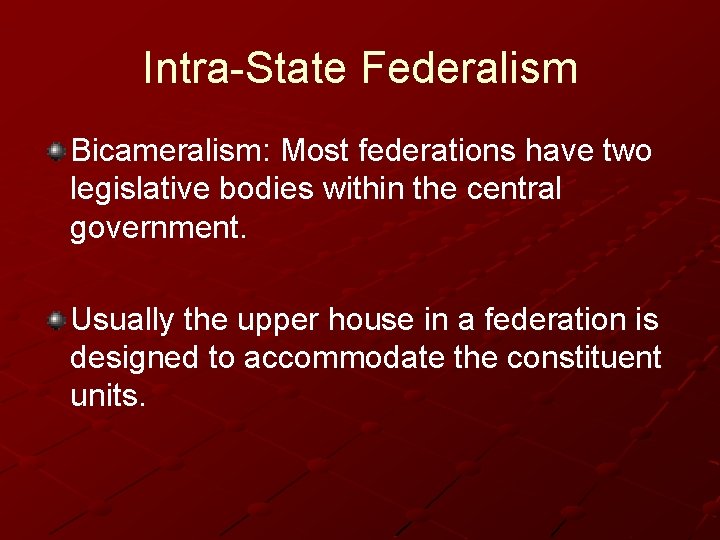 Intra-State Federalism

Bicameralism: Most federations have two legislative bodies within the central government.

Usually the upper house in a federation is designed to accommodate the constituent units.